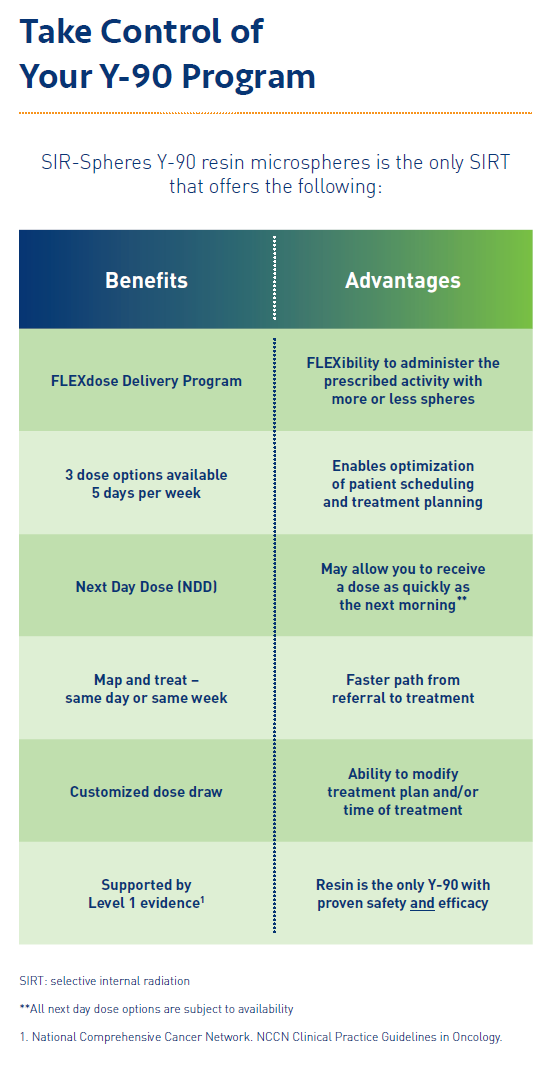 Take Control of Your Y-90 Program

SIR-Spheres Y-90 resin microspheres is the only SIRT that offers the following:

| Benefits | Advantages |
|---|---|
| FLEXdose Delivery Program | FLEXibility to administer the prescribed activity with more or less spheres |
| 3 dose options available 5 days per week | Enables optimization of patient scheduling and treatment planning |
| Next Day Dose (NDD) | May allow you to receive a dose as quickly as the next morning** |
| Map and treat – same day or same week | Faster path from referral to treatment |
| Customized dose draw | Ability to modify treatment plan and/or time of treatment |
| Supported by Level 1 evidence$^1$ | Resin is the only Y-90 with proven safety and efficacy |

SIRT: selective internal radiation

**All next day dose options are subject to availability

1. National Comprehensive Cancer Network. NCCN Clinical Practice Guidelines in Oncology.